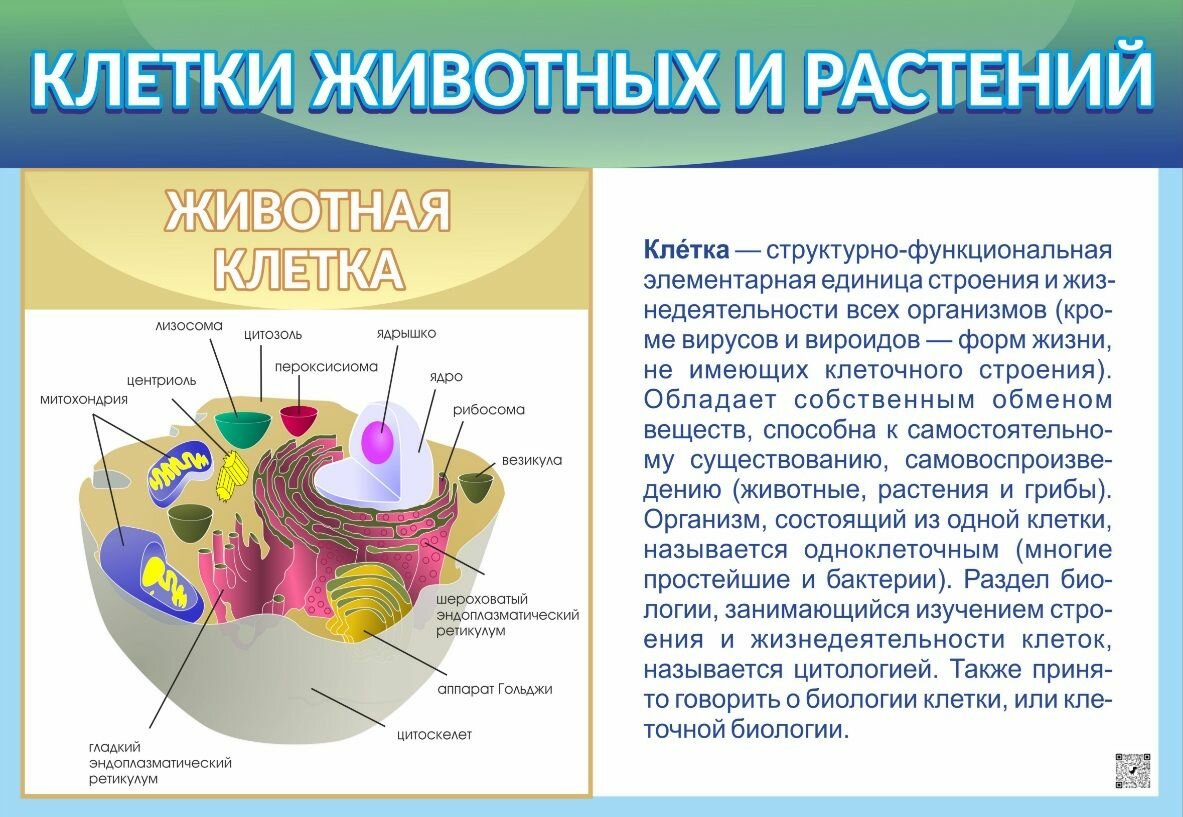 КЛЕТКИ ЖИВОТНЫХ И РАСТЕНИЙ

ЖИВОТНАЯ КЛЕТКА

лизосома
цитозоль
ядрышко
пероксисиома
центриоль
ядро
митохондрия
рибосома
везикула
шероховатый эндоплазматический ретикулум
аппарат Гольджи
цитоскелет
гладкий эндоплазматический ретикулум

Кле́тка — структурно-функциональная элементарная единица строения и жизнедеятельности всех организмов (кроме вирусов и вироидов — форм жизни, не имеющих клеточного строения). Обладает собственным обменом веществ, способна к самостоятельному существованию, самовоспроизведению (животные, растения и грибы). Организм, состоящий из одной клетки, называется одноклеточным (многие простейшие и бактерии). Раздел биологии, занимающийся изучением строения и жизнедеятельности клеток, называется цитологией. Также принято говорить о биологии клетки, или клеточной биологии.